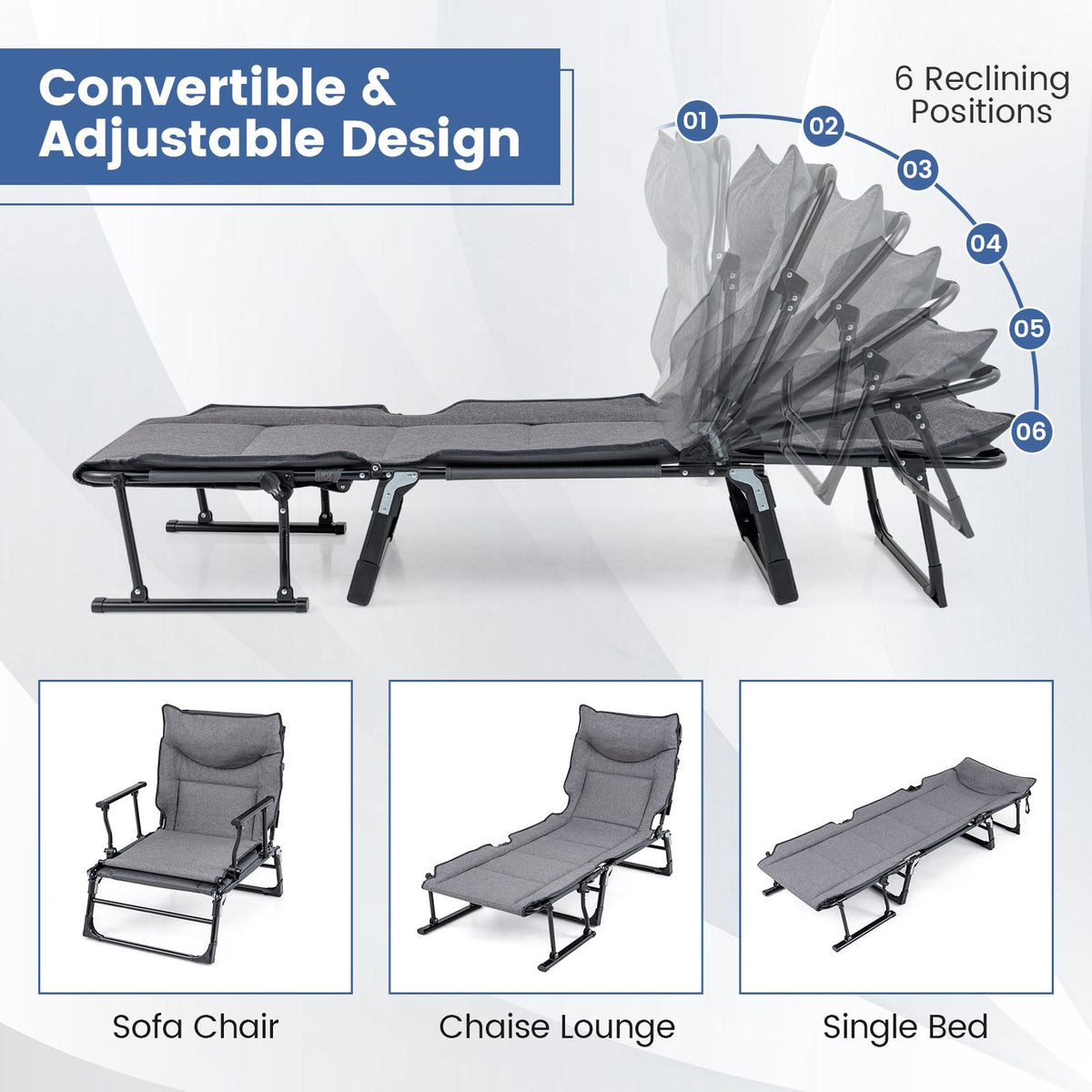 Convertible & Adjustable Design

6 Reclining Positions

01
02
03
04
05
06

Sofa Chair

Chaise Lounge

Single Bed